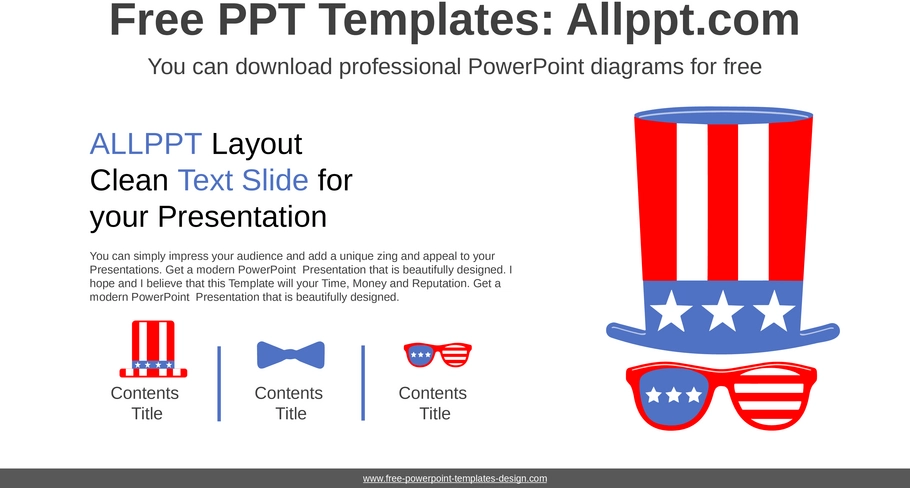 Free PPT Templates: Allppt.com

You can download professional PowerPoint diagrams for free

ALLPPT Layout Clean Text Slide for your Presentation

You can simply impress your audience and add a unique zing and appeal to your Presentations. Get a modern PowerPoint Presentation that is beautifully designed. I hope and I believe that this Template will your Time, Money and Reputation. Get a modern PowerPoint Presentation that is beautifully designed.

Contents Title

Contents Title

Contents Title

www.free-powerpoint-templates-design.com